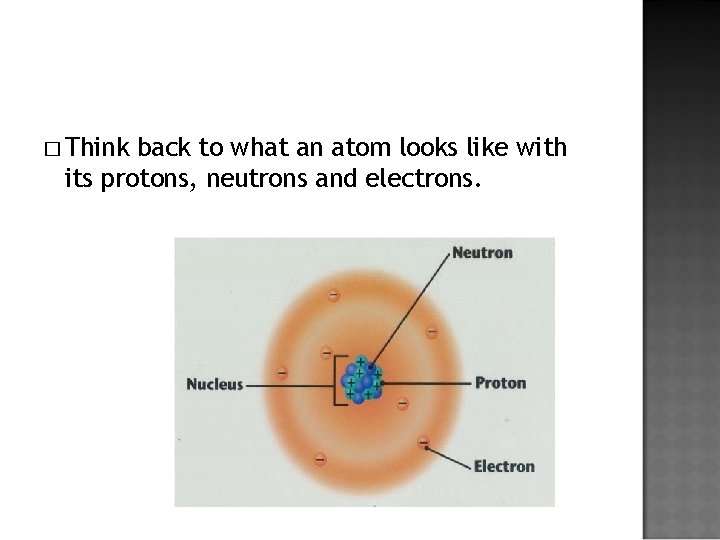 □ Think back to what an atom looks like with its protons, neutrons and electrons.

Neutron
Nucleus
Proton
Electron